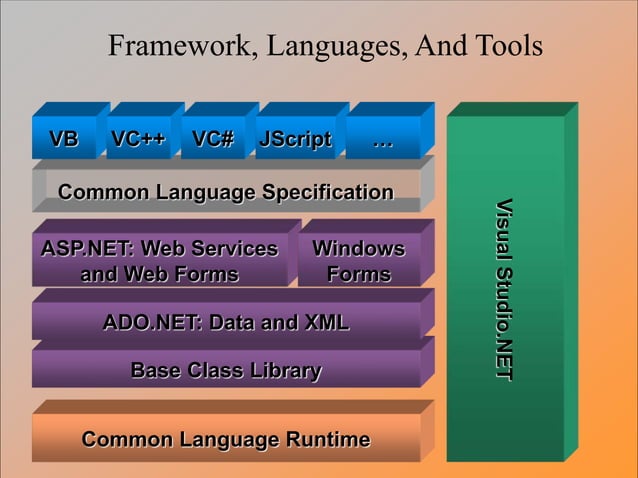 Framework, Languages, And Tools

VB

VC++

VC#

JScript

…

Common Language Specification

ASP.NET: Web Services and Web Forms

Windows Forms

ADO.NET: Data and XML

Base Class Library

Common Language Runtime

Visual Studio.NET